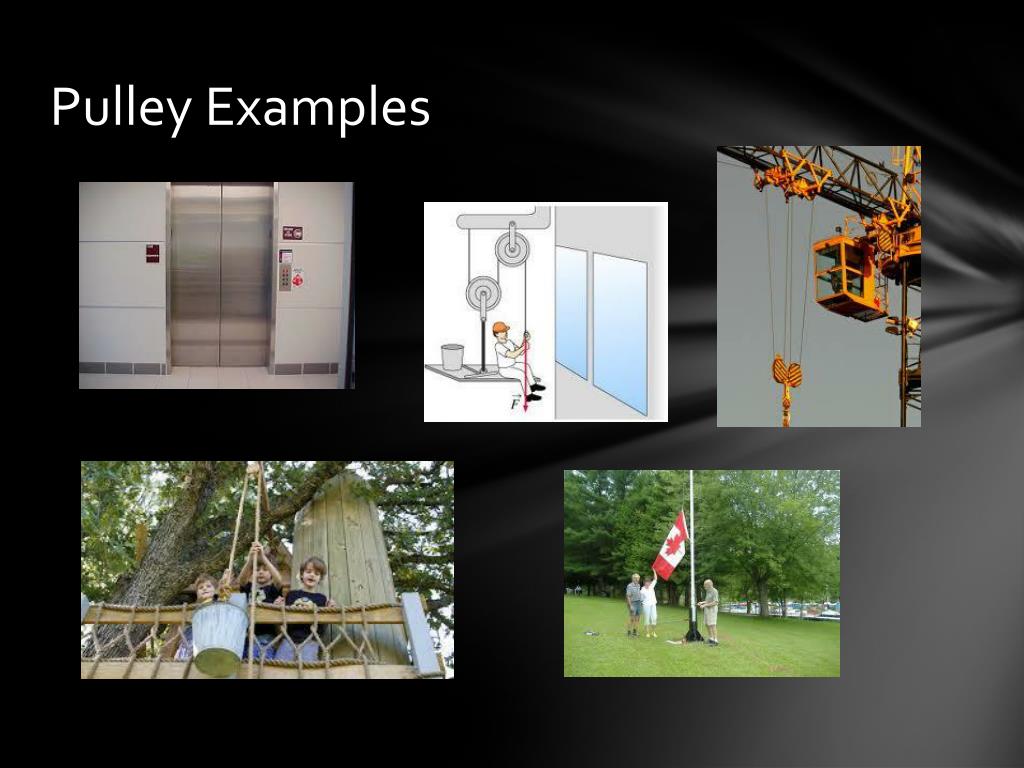 Pulley Examples

$\vec{F}$